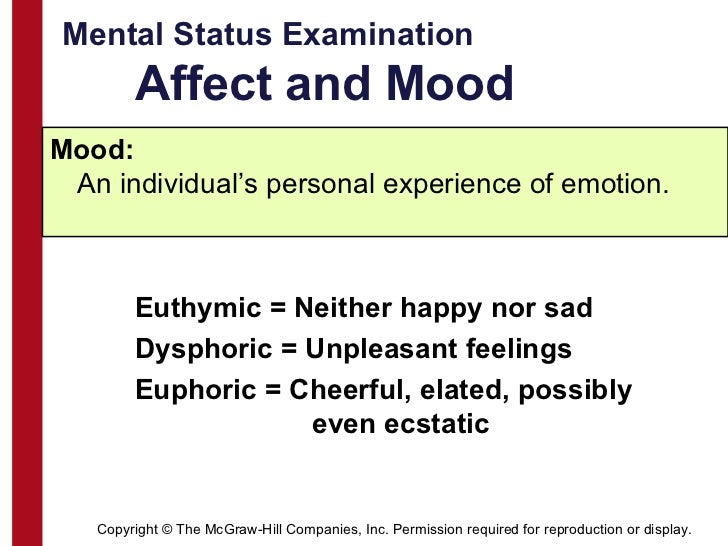 Mental Status Examination
Affect and Mood

Mood:
An individual’s personal experience of emotion.

Euthymic = Neither happy nor sad
Dysphoric = Unpleasant feelings
Euphoric = Cheerful, elated, possibly even ecstatic

Copyright © The McGraw-Hill Companies, Inc. Permission required for reproduction or display.